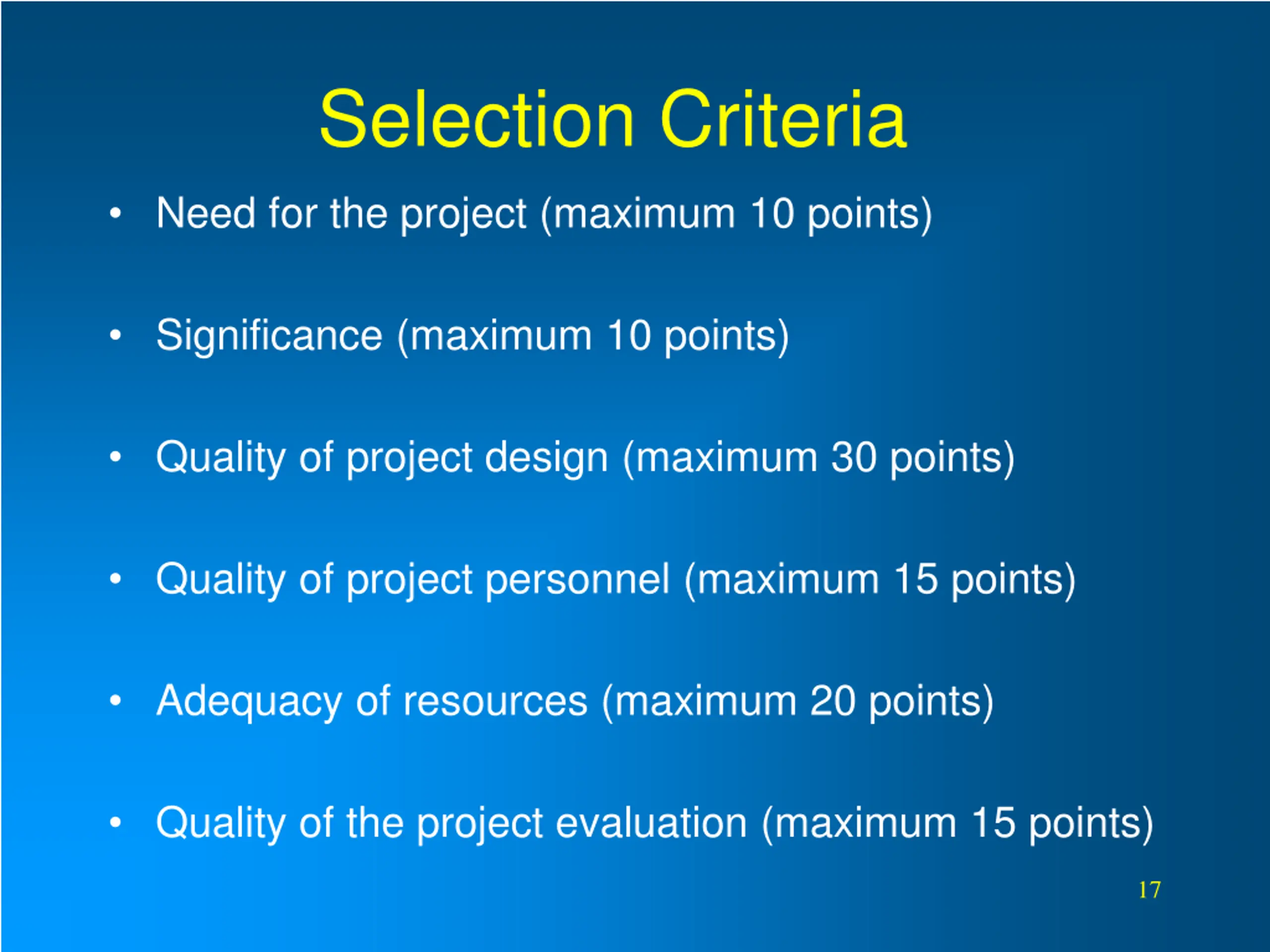 Selection Criteria

• Need for the project (maximum 10 points)

• Significance (maximum 10 points)

• Quality of project design (maximum 30 points)

• Quality of project personnel (maximum 15 points)

• Adequacy of resources (maximum 20 points)

• Quality of the project evaluation (maximum 15 points)

17